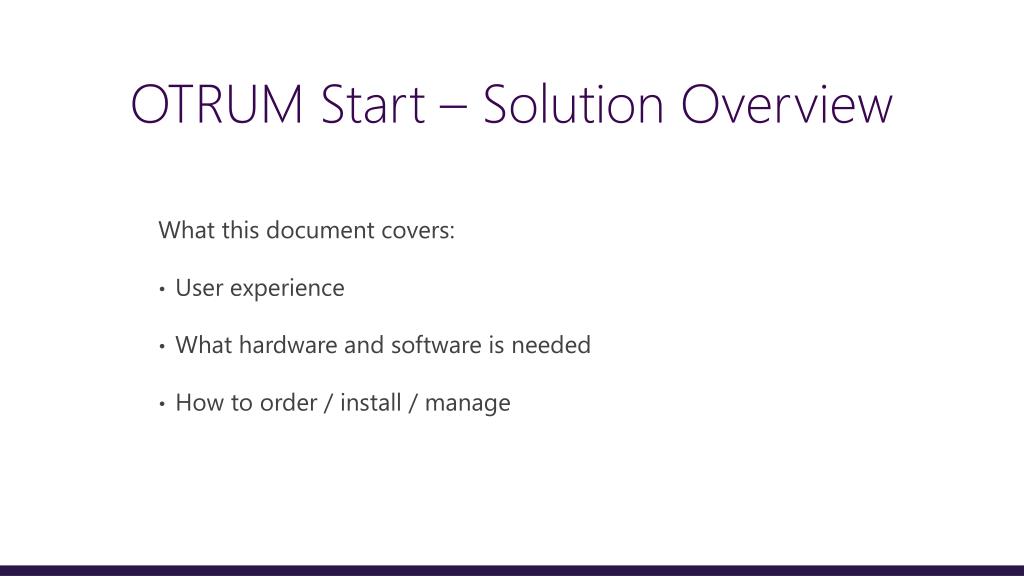 OTRUM Start – Solution Overview

What this document covers:

• User experience

• What hardware and software is needed

• How to order / install / manage